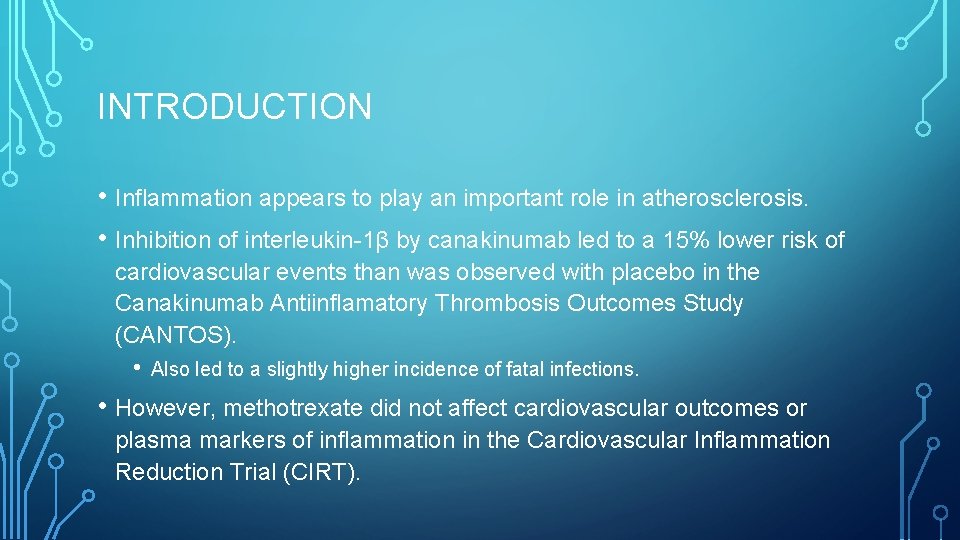 INTRODUCTION

• Inflammation appears to play an important role in atherosclerosis.

• Inhibition of interleukin-1β by canakinumab led to a 15% lower risk of cardiovascular events than was observed with placebo in the Canakinumab Antiinflamatory Thrombosis Outcomes Study (CANTOS).

• Also led to a slightly higher incidence of fatal infections.

• However, methotrexate did not affect cardiovascular outcomes or plasma markers of inflammation in the Cardiovascular Inflammation Reduction Trial (CIRT).